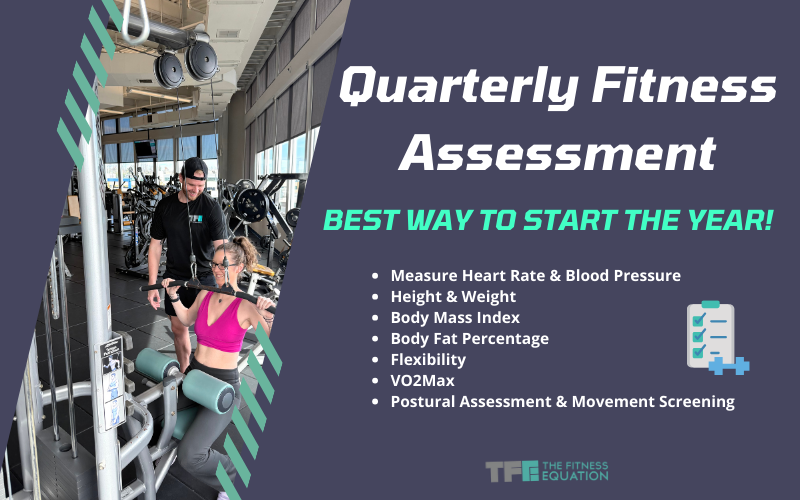 Quarterly Fitness Assessment

BEST WAY TO START THE YEAR!

- Measure Heart Rate & Blood Pressure
- Height & Weight
- Body Mass Index
- Body Fat Percentage
- Flexibility
- VO2Max
- Postural Assessment & Movement Screening

TFE THE FITNESS EQUATION